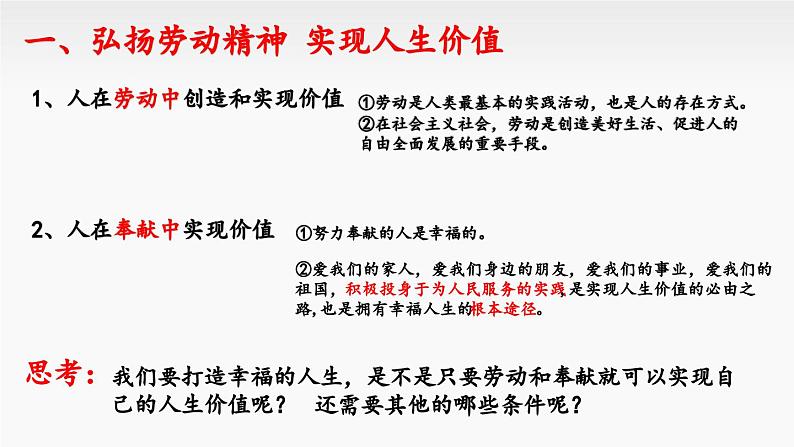 一、弘扬劳动精神 实现人生价值

1、人在劳动中创造和实现价值

①劳动是人类最基本的实践活动，也是人的存在方式。
②在社会主义社会，劳动是创造美好生活、促进人的自由全面发展的重要手段。

2、人在奉献中实现价值

①努力奉献的人是幸福的。

②爱我们的家人，爱我们身边的朋友，爱我们的事业，爱我们的祖国，积极投身于为人民服务的实践，是实现人生价值的必由之路，也是拥有幸福人生的根本途径。

思考：我们要打造幸福的人生，是不是只要劳动和奉献就可以实现自己的人生价值呢？ 还需要其他的哪些条件呢？